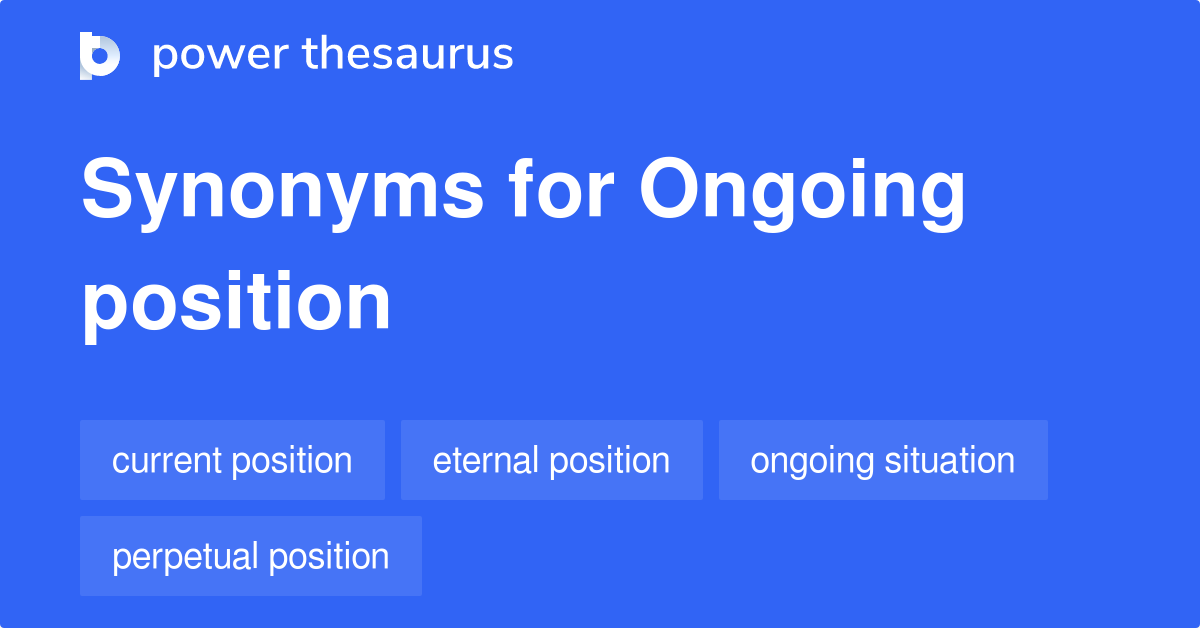 power thesaurus

Synonyms for Ongoing position

current position

eternal position

ongoing situation

perpetual position